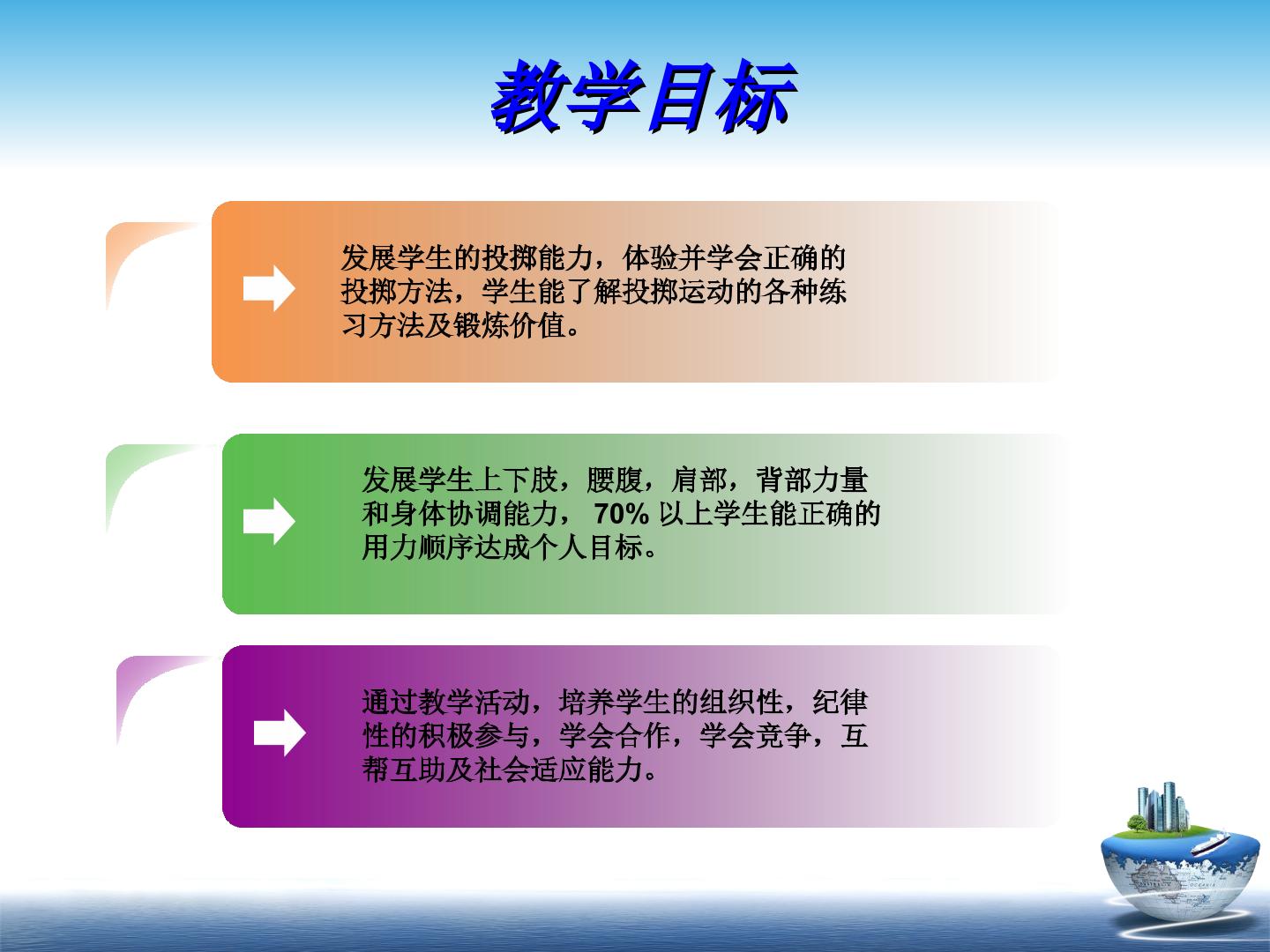 教学目标

发展学生的投掷能力，体验并学会正确的投掷方法，学生能了解投掷运动的各种练习方法及锻炼价值。

发展学生上下肢，腰腹，肩部，背部力量和身体协调能力，70%以上学生能正确的用力顺序达成个人目标。

通过教学活动，培养学生的组织性，纪律性的积极参与，学会合作，学会竞争，互帮互助及社会适应能力。